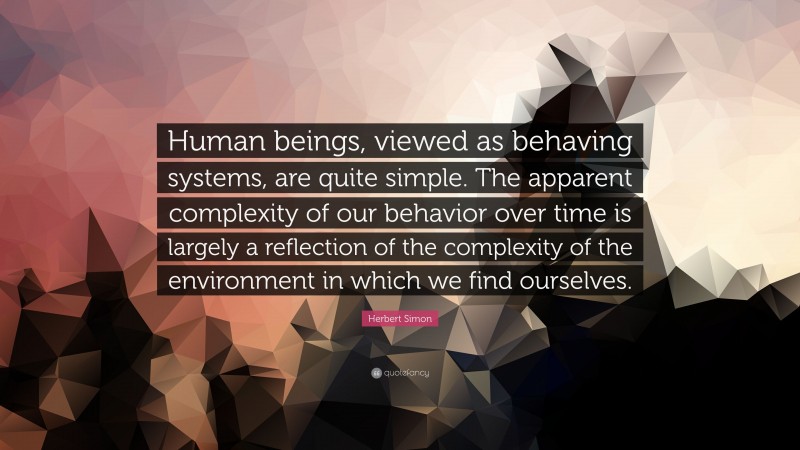 Human beings, viewed as behaving systems, are quite simple. The apparent complexity of our behavior over time is largely a reflection of the complexity of the environment in which we find ourselves.

Herbert Simon

quotefancy